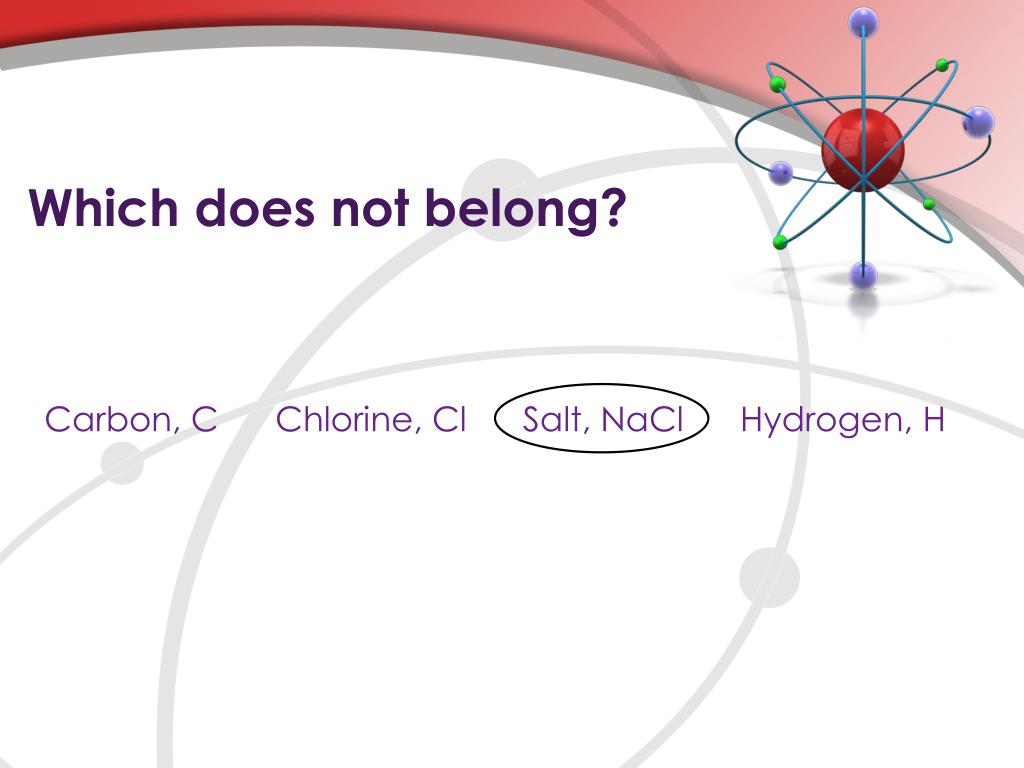 Which does not belong?

Carbon, C Chlorine, Cl Salt, NaCl Hydrogen, H